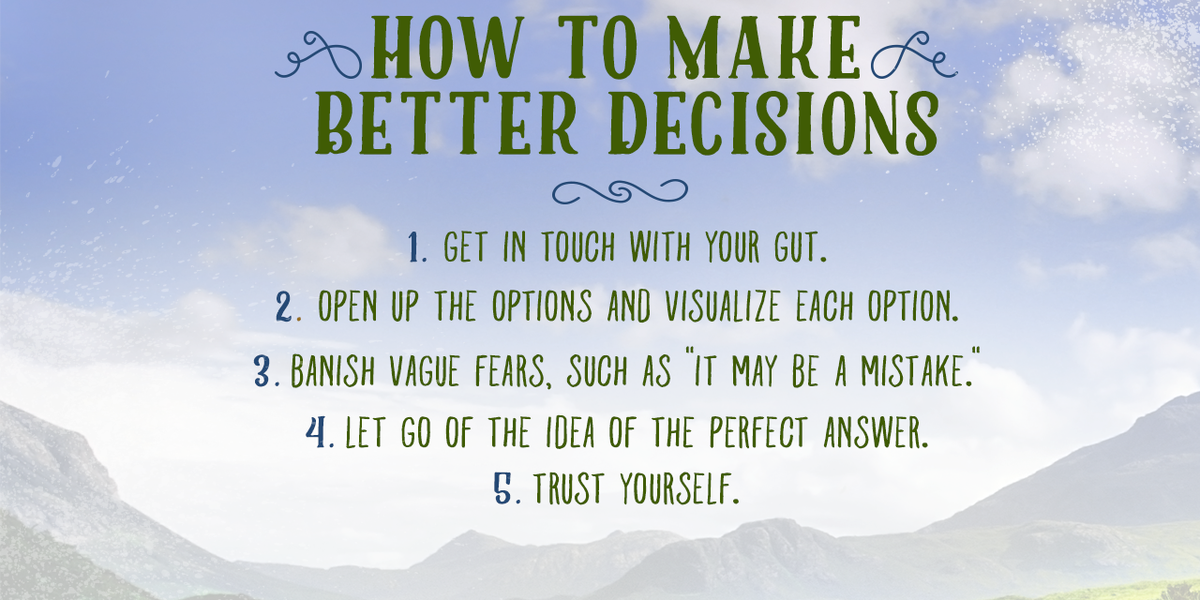 HOW TO MAKE BETTER DECISIONS

1. GET IN TOUCH WITH YOUR GUT.

2. OPEN UP THE OPTIONS AND VISUALIZE EACH OPTION.

3. BANISH VAGUE FEARS, SUCH AS "IT MAY BE A MISTAKE."

4. LET GO OF THE IDEA OF THE PERFECT ANSWER.

5. TRUST YOURSELF.